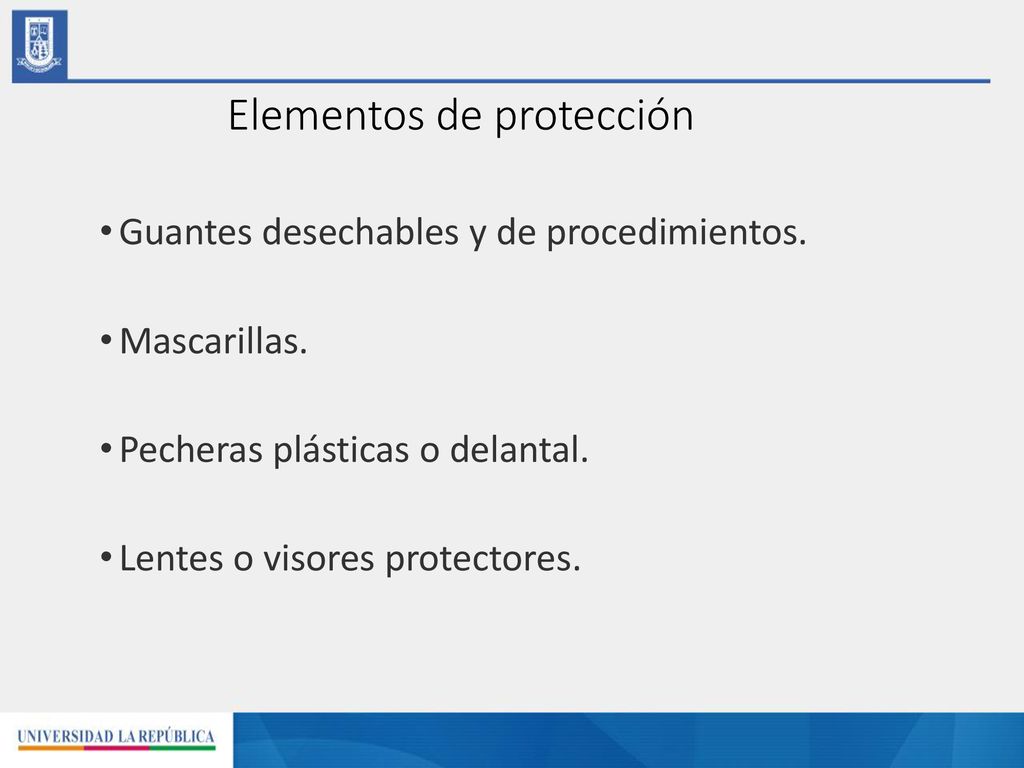 Elementos de protección

• Guantes desechables y de procedimientos.

• Mascarillas.

• Pecheras plásticas o delantal.

• Lentes o visores protectores.

UNIVERSIDAD LA REPÚBLICA